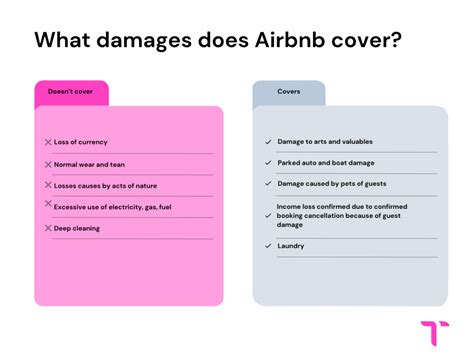 What damages does Airbnb cover?

Doesn't cover

✕ Loss of currency

✕ Normal wear and tean

✕ Losses causes by acts of nature

✕ Excessive use of electricity, gas, fuel

✕ Deep cleaning

Covers

✓ Damage to arts and valuables

✓ Parked auto and boat damage

✓ Damage caused by pets of guests

✓ Income loss confirmed due to confirmed booking cancellation because of guest damage

✓ Laundry